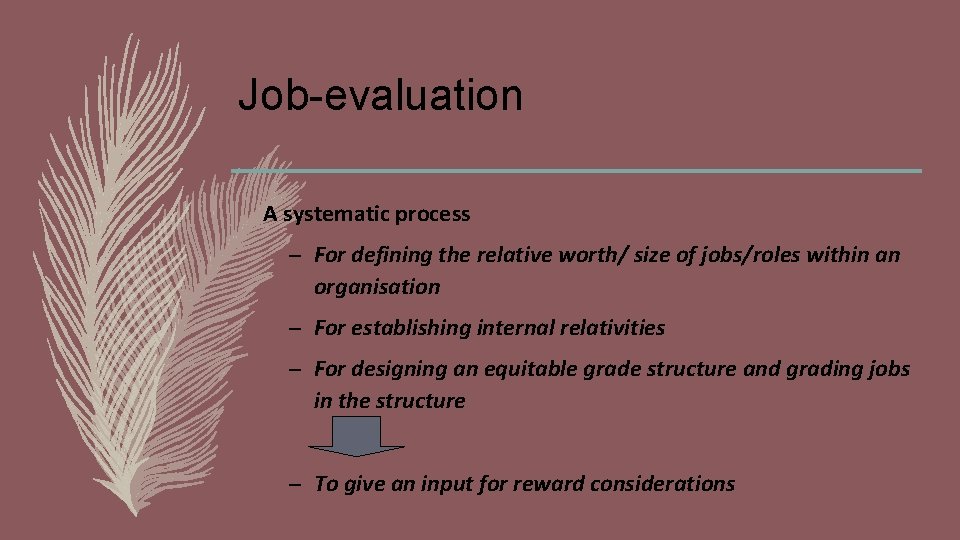 Job-evaluation

A systematic process

– For defining the relative worth/ size of jobs/roles within an organisation

– For establishing internal relativities

– For designing an equitable grade structure and grading jobs in the structure

– To give an input for reward considerations